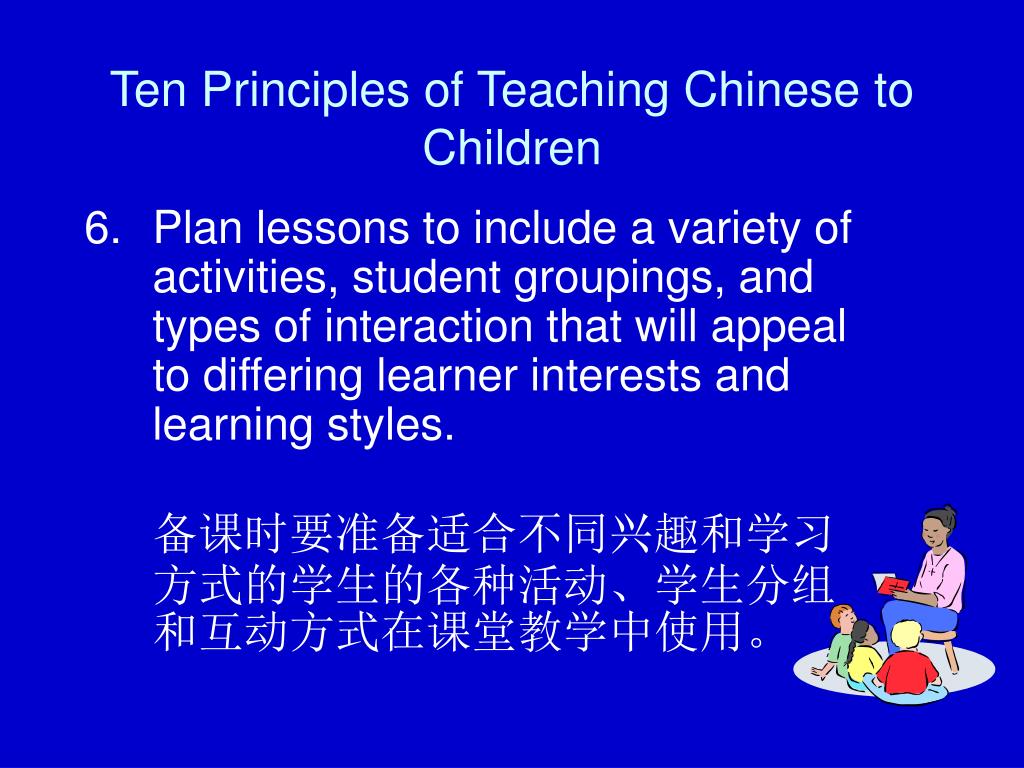 Ten Principles of Teaching Chinese to Children

6. Plan lessons to include a variety of activities, student groupings, and types of interaction that will appeal to differing learner interests and learning styles.

备课时要准备适合不同兴趣和学习方式的学生的各种活动、学生分组和互动方式在课堂教学中使用。